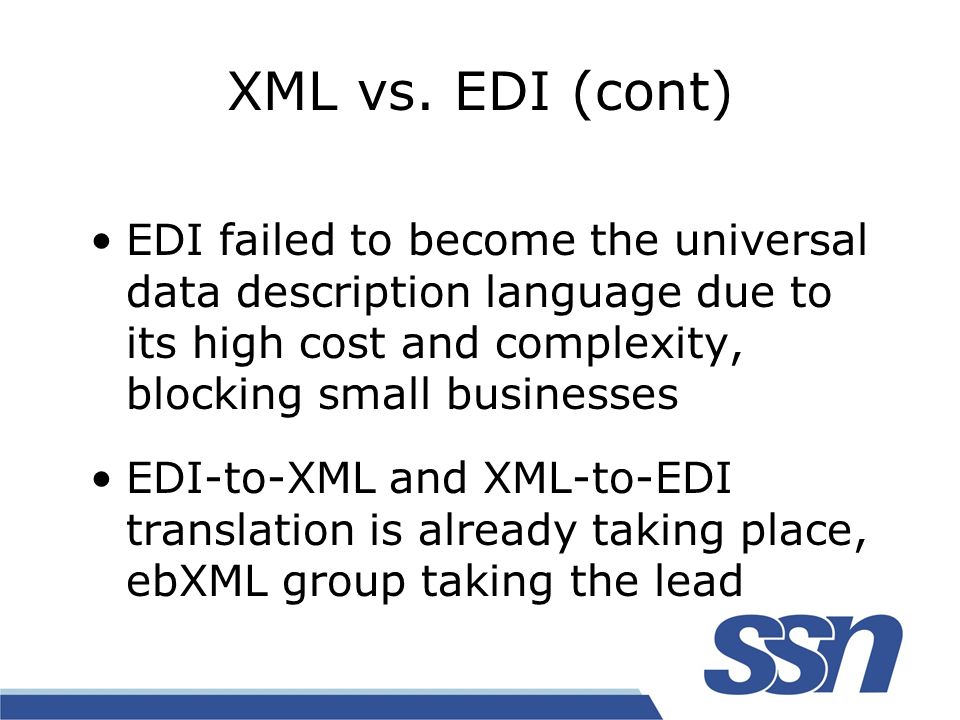 XML vs. EDI (cont)

• EDI failed to become the universal data description language due to its high cost and complexity, blocking small businesses

• EDI-to-XML and XML-to-EDI translation is already taking place, ebXML group taking the lead

SSN